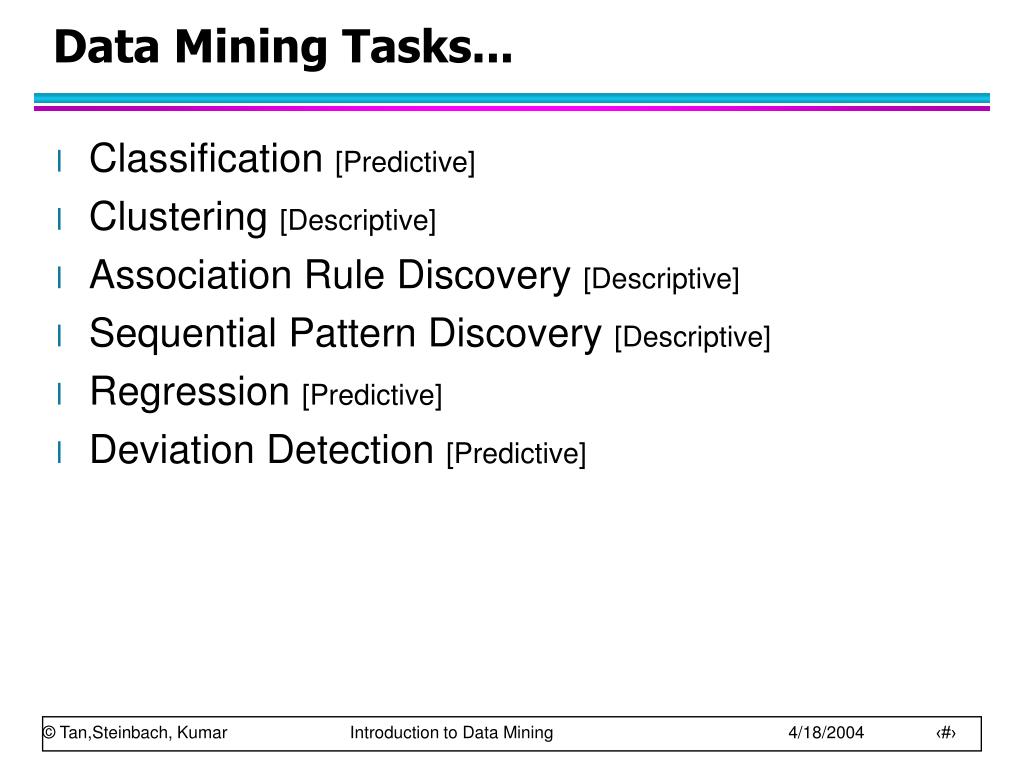 Data Mining Tasks...

l Classification [Predictive]
l Clustering [Descriptive]
l Association Rule Discovery [Descriptive]
l Sequential Pattern Discovery [Descriptive]
l Regression [Predictive]
l Deviation Detection [Predictive]

© Tan,Steinbach, Kumar Introduction to Data Mining 4/18/2004 ‹#›